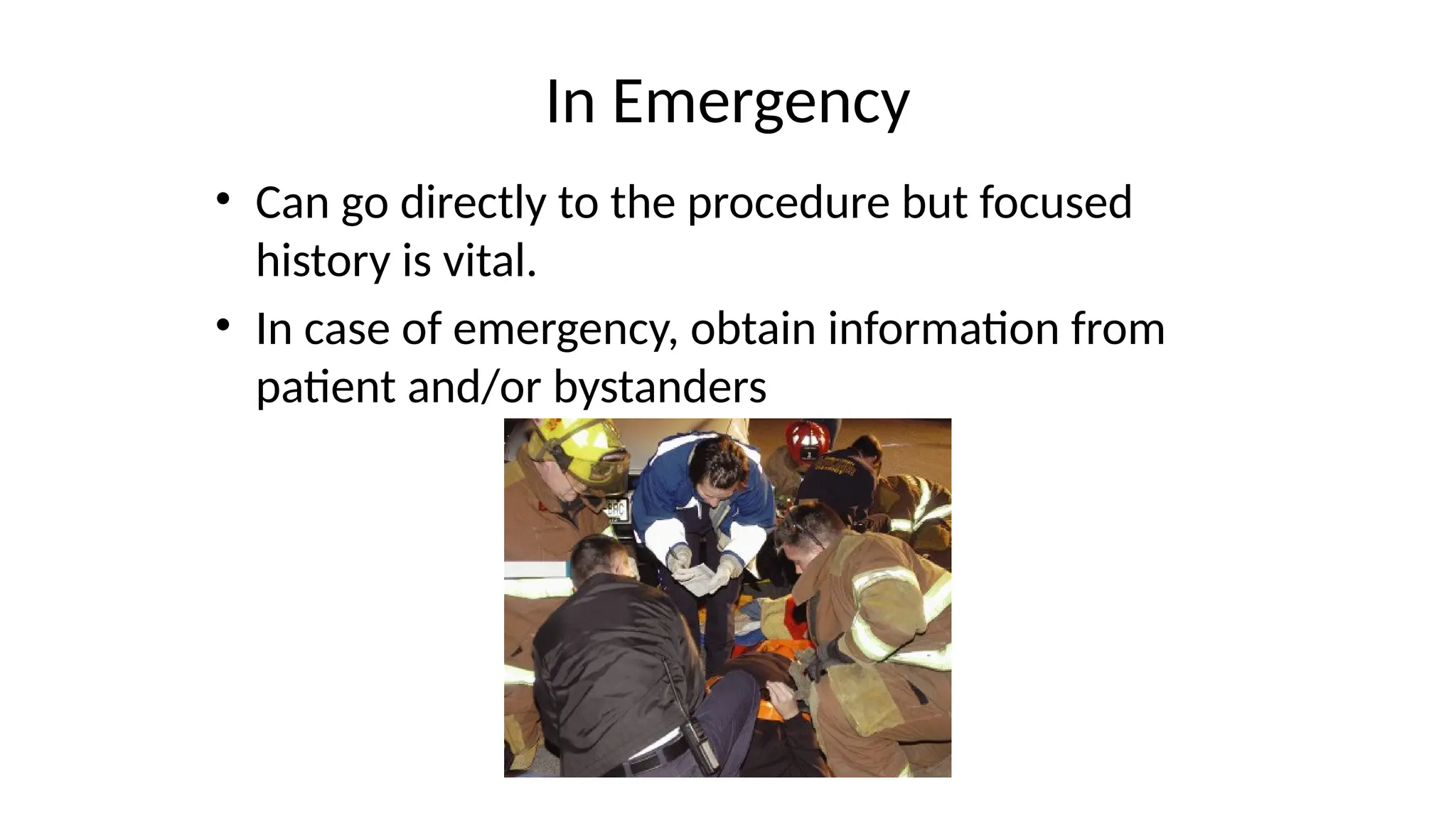 In Emergency

• Can go directly to the procedure but focused history is vital.
• In case of emergency, obtain information from patient and/or bystanders